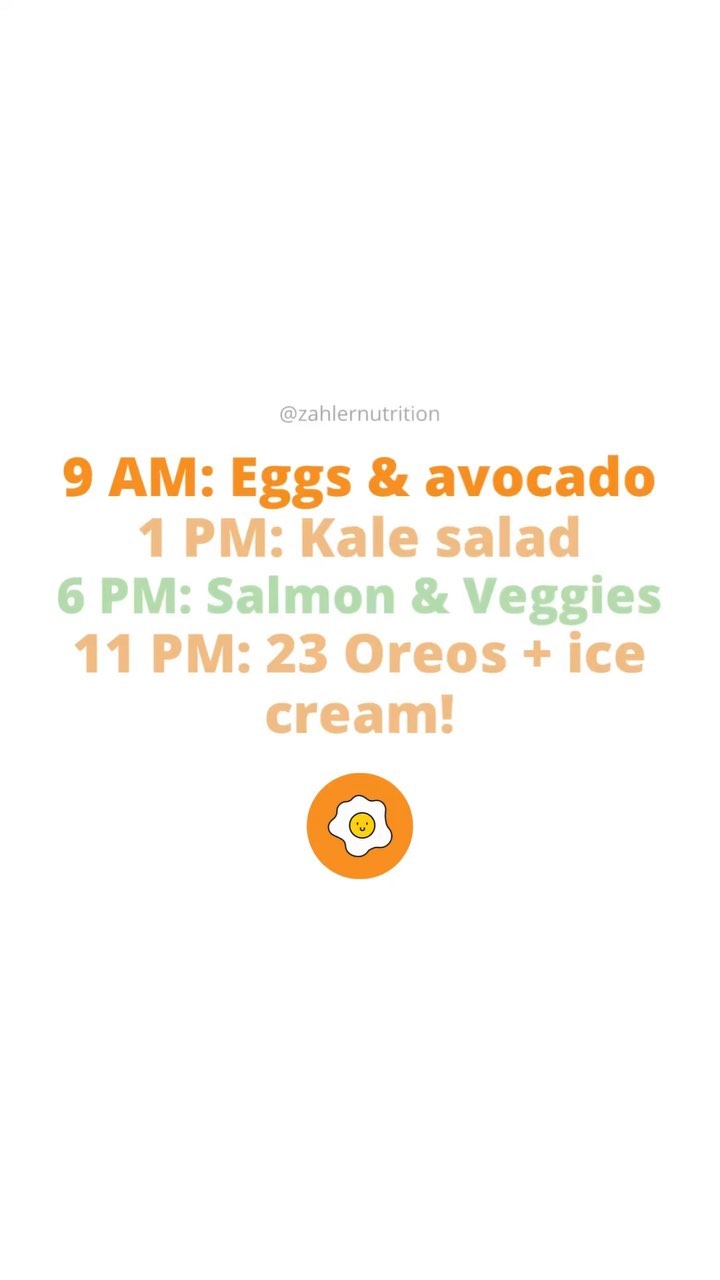 @zahlernutrition

9 AM: Eggs & avocado
1 PM: Kale salad
6 PM: Salmon & Veggies
11 PM: 23 Oreos + ice cream!